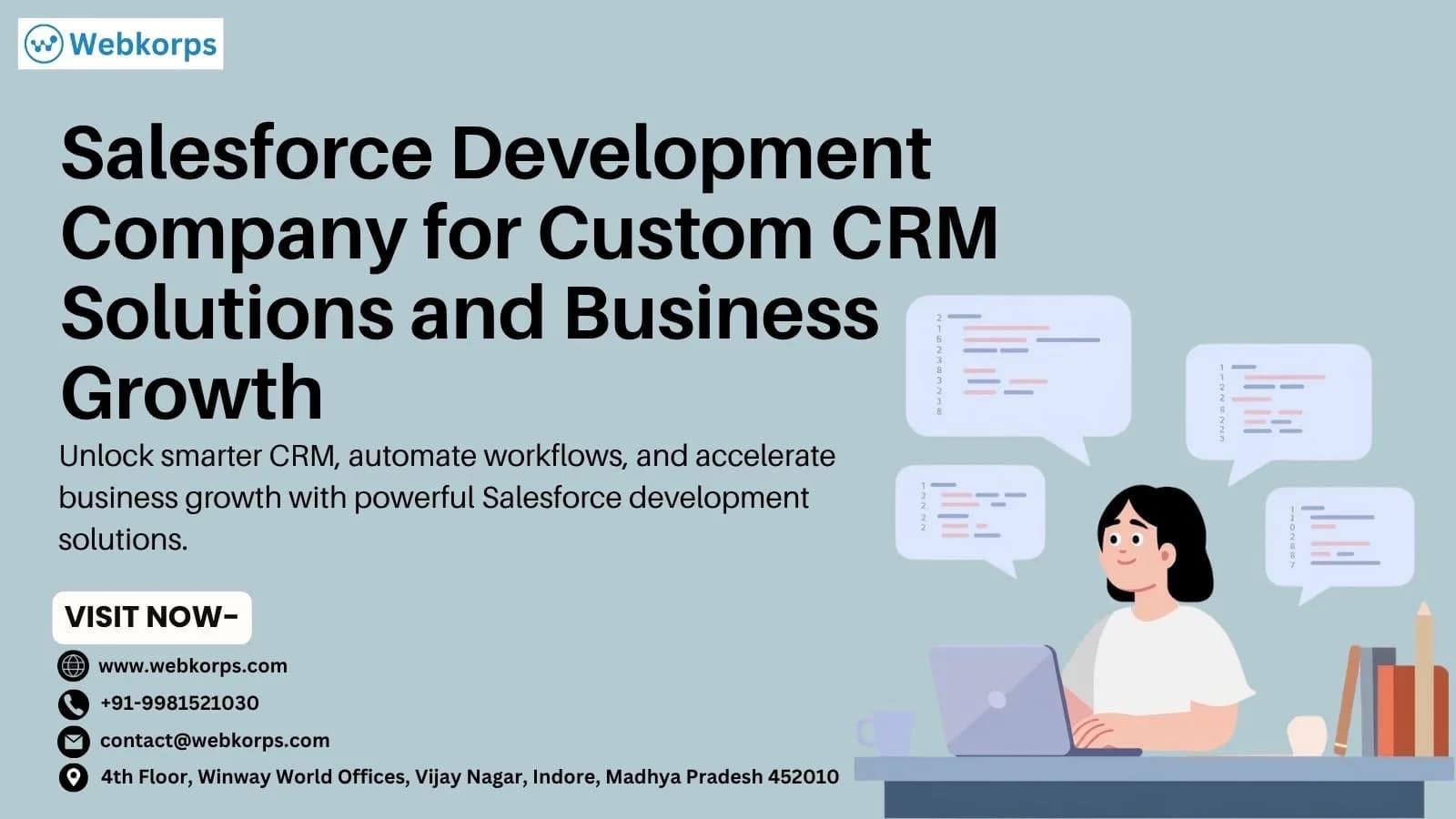 Webkorps

Salesforce Development Company for Custom CRM Solutions and Business Growth

Unlock smarter CRM, automate workflows, and accelerate business growth with powerful Salesforce development solutions.

VISIT NOW-

www.webkorps.com

+91-9981521030

contact@webkorps.com

4th Floor, Winway World Offices, Vijay Nagar, Indore, Madhya Pradesh 452010